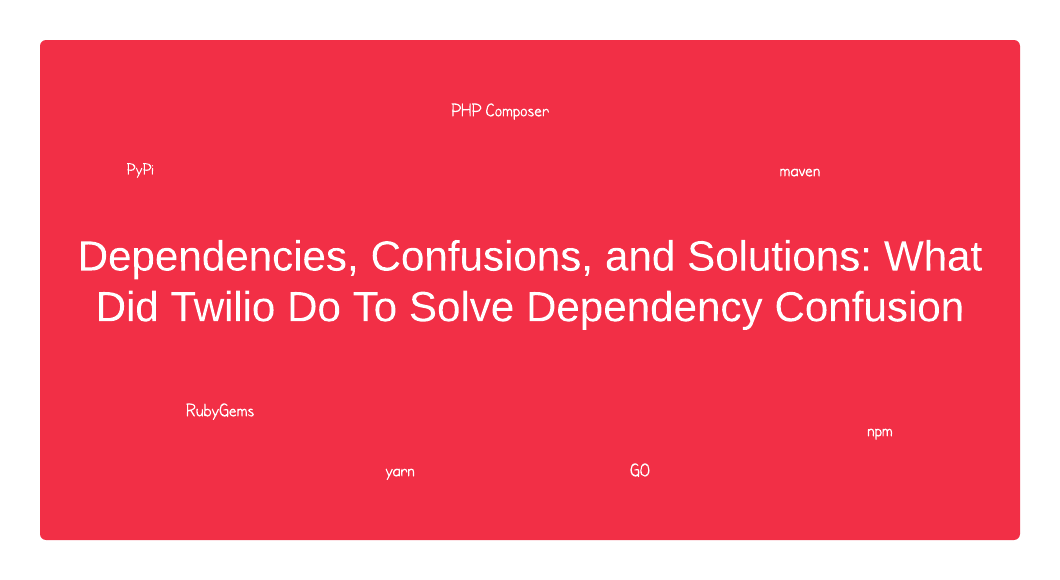 PHP Composer

PyPi

maven

Dependencies, Confusions, and Solutions: What Did Twilio Do To Solve Dependency Confusion

RubyGems

npm

yarn

GO